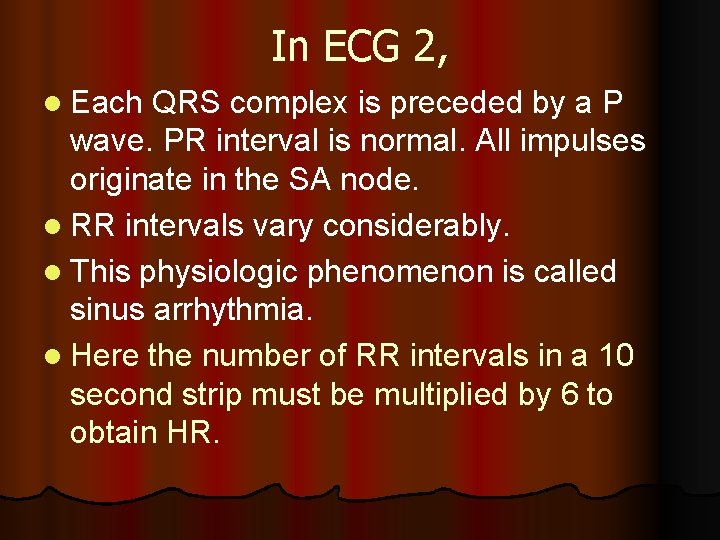 In ECG 2,

- Each QRS complex is preceded by a P wave. PR interval is normal. All impulses originate in the SA node.
- RR intervals vary considerably.
- This physiologic phenomenon is called sinus arrhythmia.
- Here the number of RR intervals in a 10 second strip must be multiplied by 6 to obtain HR.